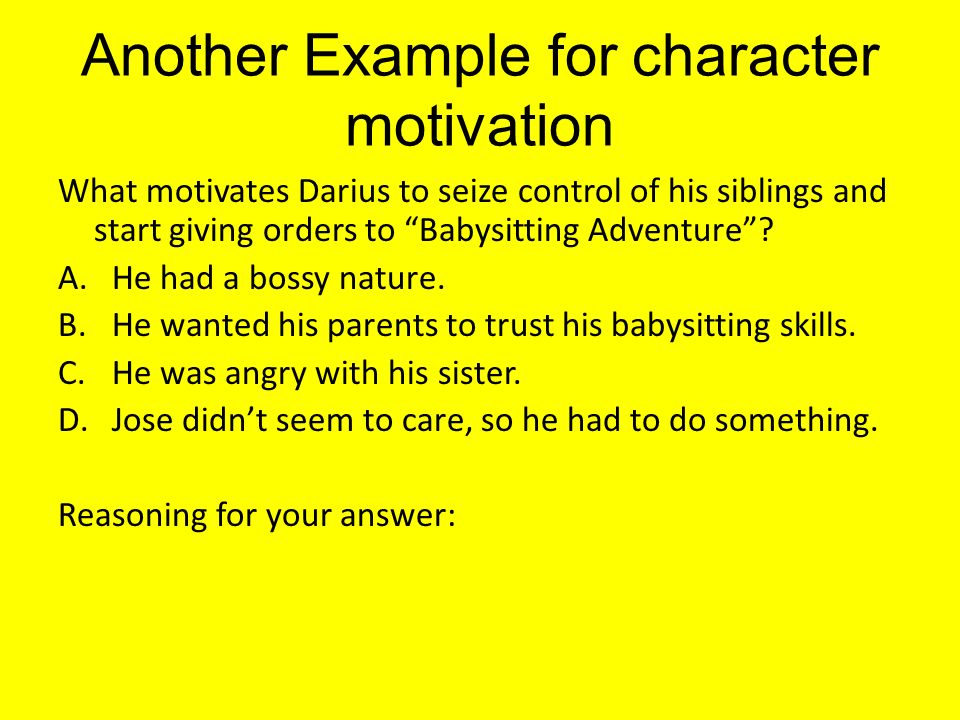 Another Example for character motivation

What motivates Darius to seize control of his siblings and start giving orders to “Babysitting Adventure”?

A. He had a bossy nature.
B. He wanted his parents to trust his babysitting skills.
C. He was angry with his sister.
D. Jose didn’t seem to care, so he had to do something.

Reasoning for your answer: